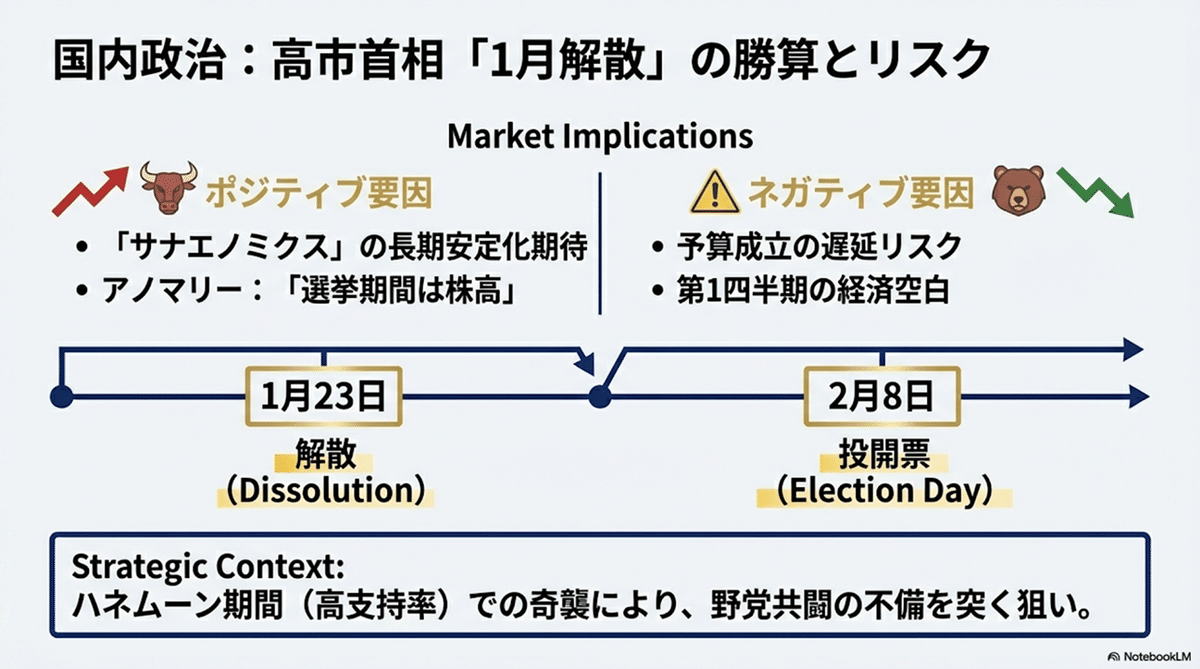 国内政治：高市首相「1月解散」の勝算とリスク

Market Implications

ポジティブ要因

• 「サナエノミクス」の長期安定化期待
• アノマリー：「選挙期間は株高」

ネガティブ要因

• 予算成立の遅延リスク
• 第1四半期の経済空白

1月23日

解散
（Dissolution）

2月8日

投開票
（Election Day）

Strategic Context:
ハネムーン期間（高支持率）での奇襲により、野党共闘の不備を突く狙い。

NotebookLM